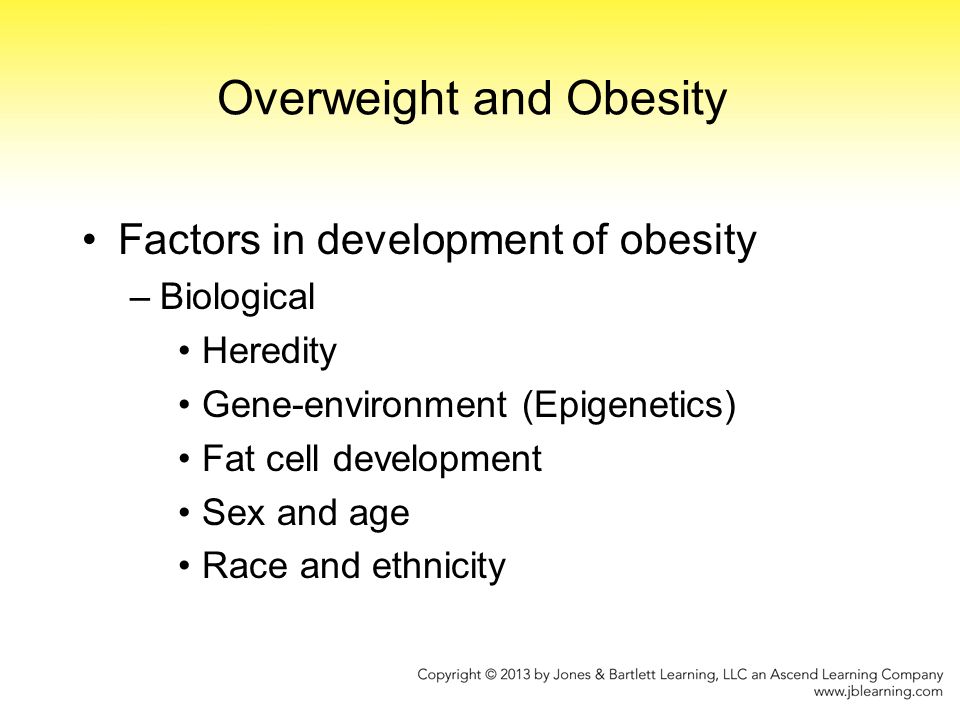 Overweight and Obesity

• Factors in development of obesity
– Biological
• Heredity
• Gene-environment (Epigenetics)
• Fat cell development
• Sex and age
• Race and ethnicity

Copyright © 2013 by Jones & Bartlett Learning, LLC an Ascend Learning Company
www.jblearning.com